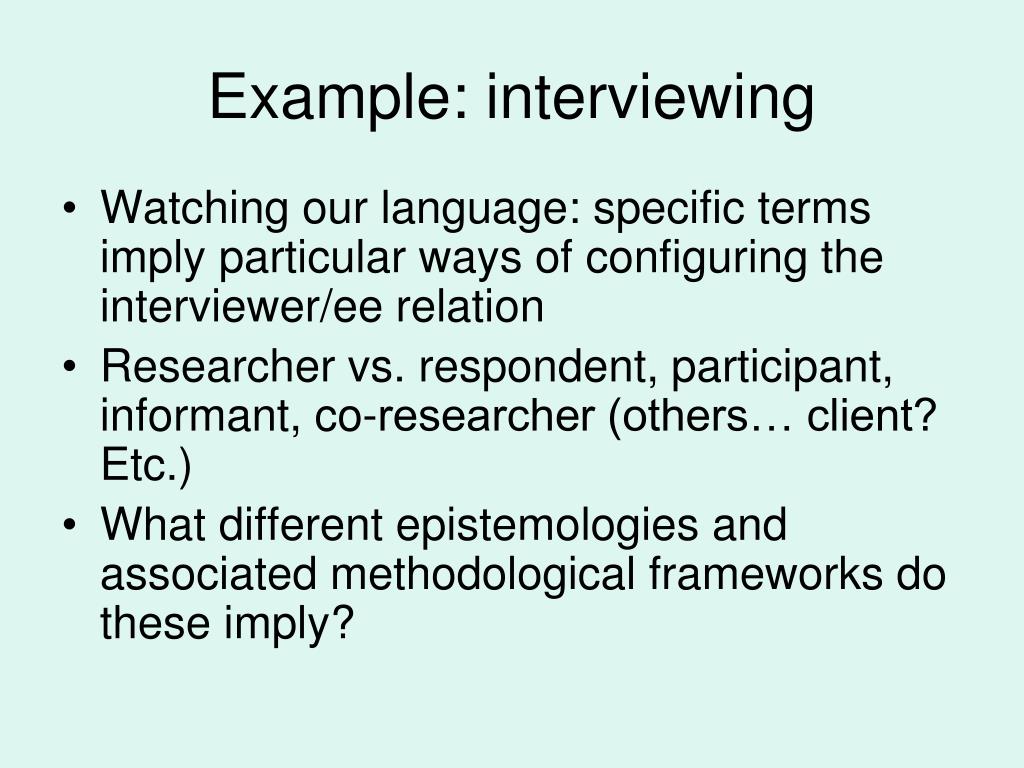 Example: interviewing

• Watching our language: specific terms imply particular ways of configuring the interviewer/ee relation
• Researcher vs. respondent, participant, informant, co-researcher (others… client? Etc.)
• What different epistemologies and associated methodological frameworks do these imply?